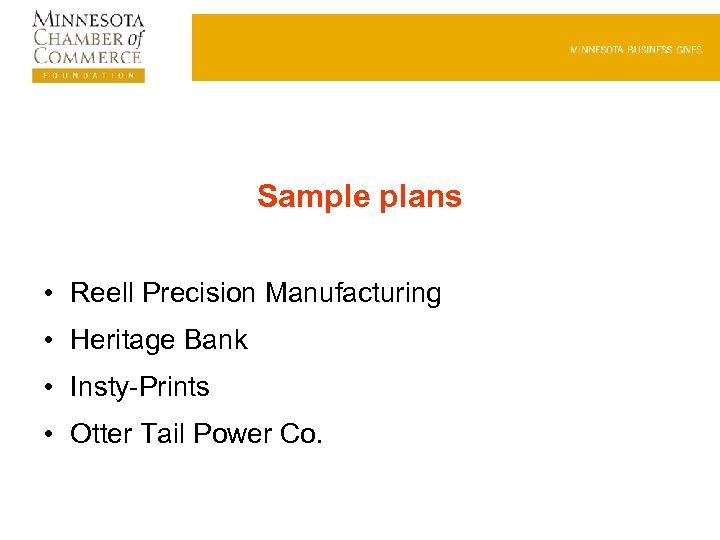 MINNESOTA CHAMBER of COMMERCE FOUNDATION

MINNESOTA BUSINESS GIVES

Sample plans

• Reell Precision Manufacturing
• Heritage Bank
• Insty-Prints
• Otter Tail Power Co.